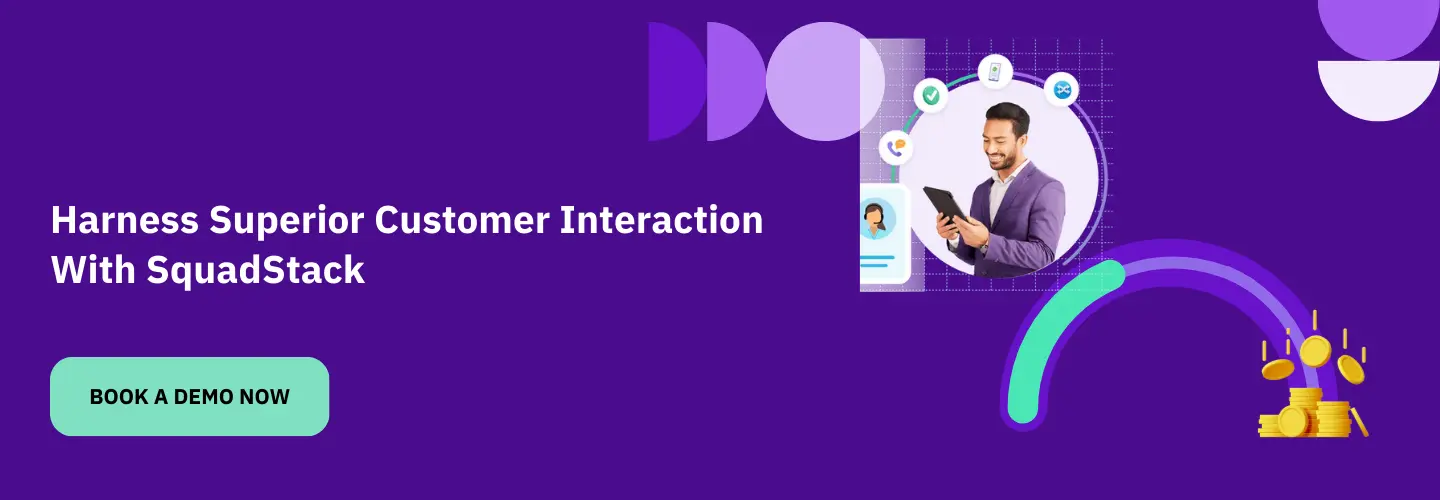 Harness Superior Customer Interaction With SquadStack

BOOK A DEMO NOW